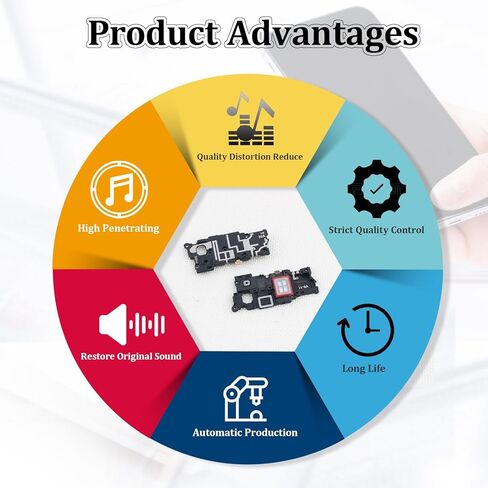 Product Advantages

Quality Distortion Reduce

Strict Quality Control

Long Life

Automatic Production

Restore Original Sound

High Penetrating